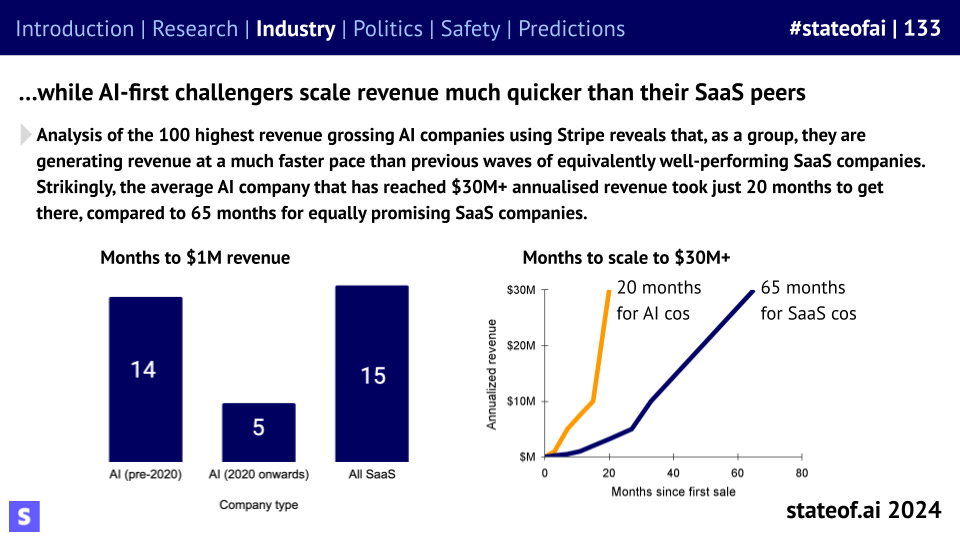 Introduction | Research | Industry | Politics | Safety | Predictions

#stateofai | 133

...while AI-first challengers scale revenue much quicker than their SaaS peers

Analysis of the 100 highest revenue grossing AI companies using Stripe reveals that, as a group, they are generating revenue at a much faster pace than previous waves of equivalently well-performing SaaS companies. Strikingly, the average AI company that has reached \$30M+ annualised revenue took just 20 months to get there, compared to 65 months for equally promising SaaS companies.

Months to \$1M revenue

14

5

15

AI (pre-2020)

AI (2020 onwards)

All SaaS

Company type

Months to scale to \$30M+

\$30M

\$20M

\$10M

\$M

Annualized revenue

20 months for AI cos

65 months for SaaS cos

0

20

40

60

80

Months since first sale

S

stateof.ai 2024